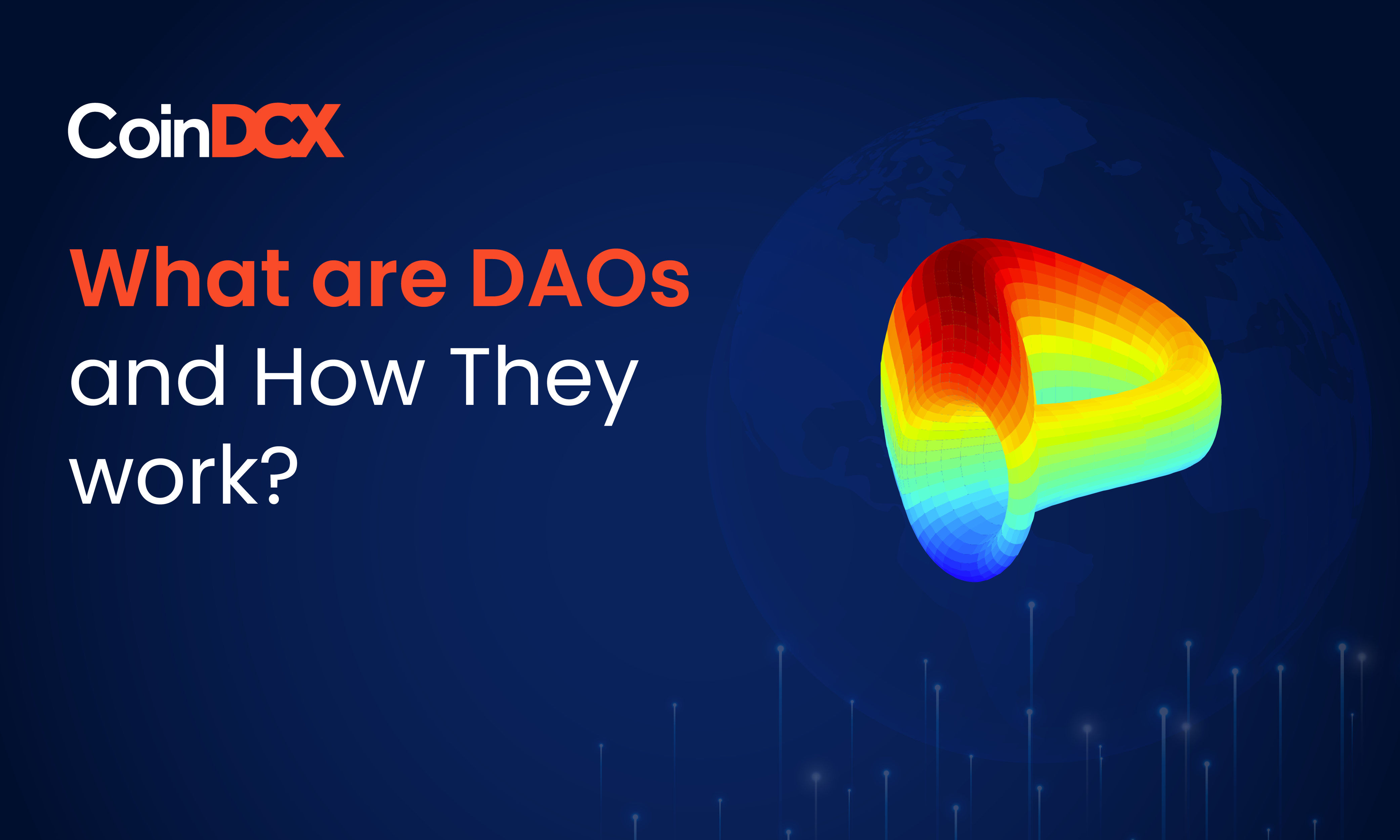 CoinDCX

What are DAOs and How They work?